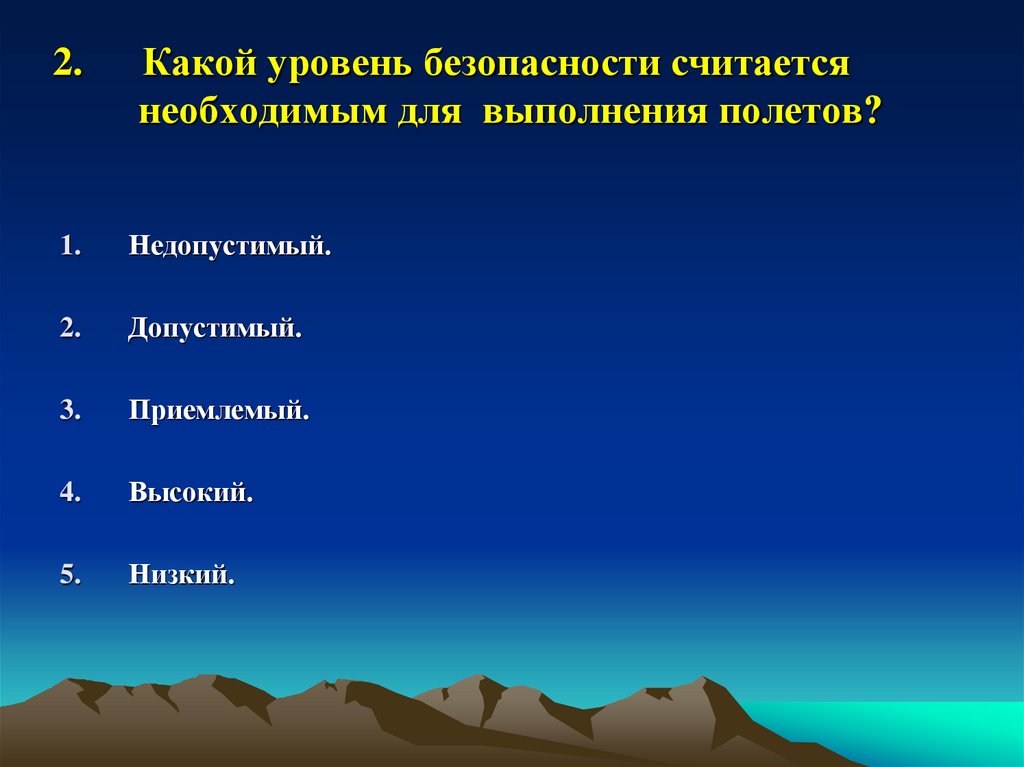 2. Какой уровень безопасности считается необходимым для выполнения полетов?

1. Недопустимый.

2. Допустимый.

3. Приемлемый.

4. Высокий.

5. Низкий.